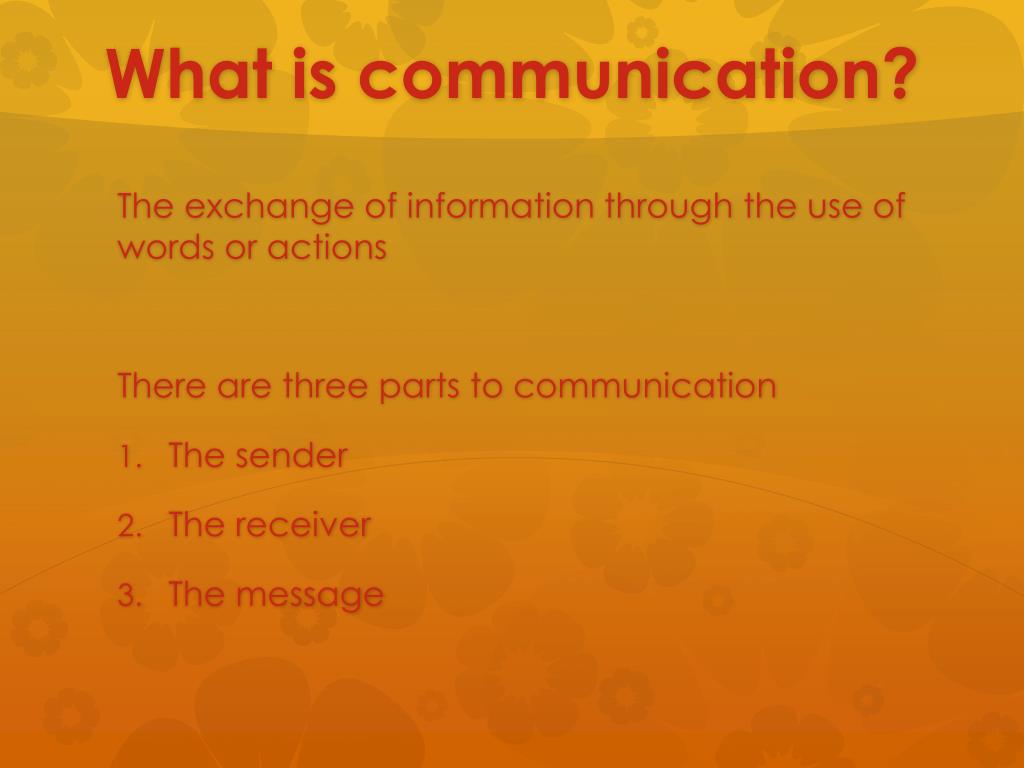 What is communication?

The exchange of information through the use of words or actions

There are three parts to communication

1. The sender
2. The receiver
3. The message